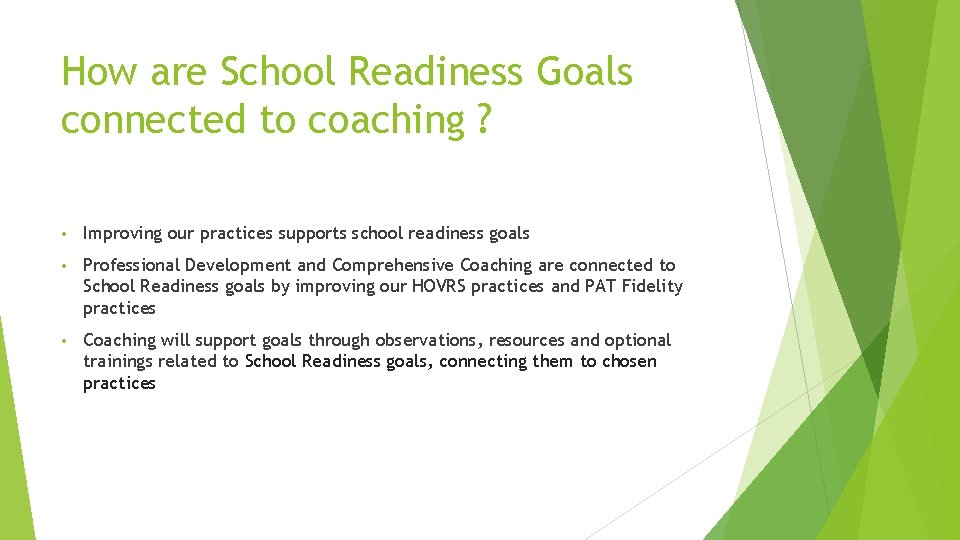 How are School Readiness Goals connected to coaching ?

• Improving our practices supports school readiness goals

• Professional Development and Comprehensive Coaching are connected to School Readiness goals by improving our HOVRS practices and PAT Fidelity practices

• Coaching will support goals through observations, resources and optional trainings related to School Readiness goals, connecting them to chosen practices